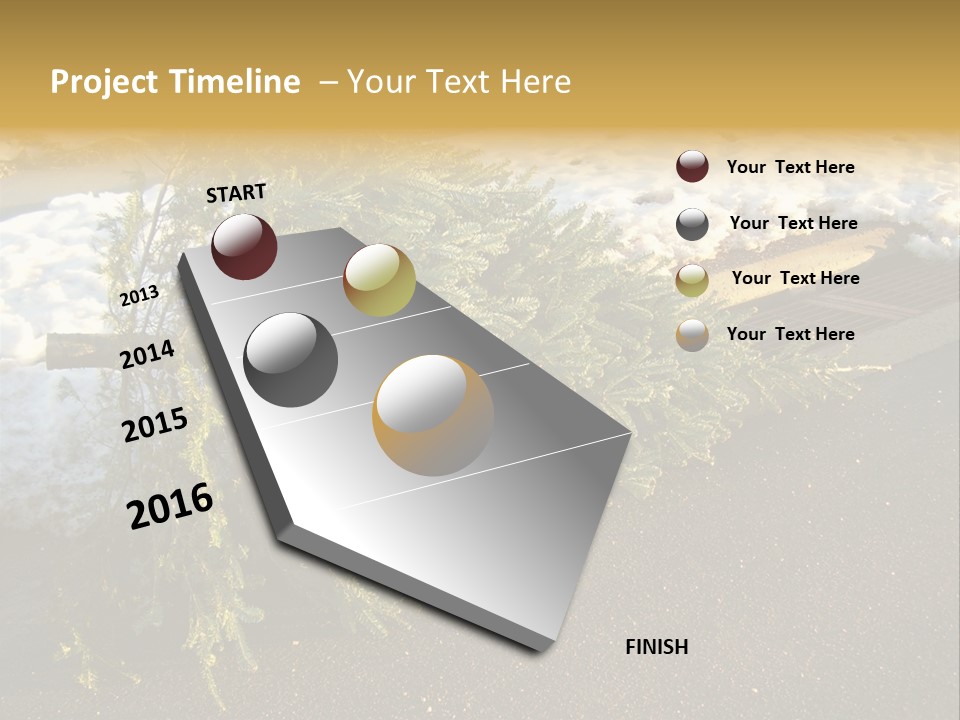 Project Timeline – Your Text Here

START

2013

2014

2015

2016

FINISH

Your Text Here

Your Text Here

Your Text Here

Your Text Here